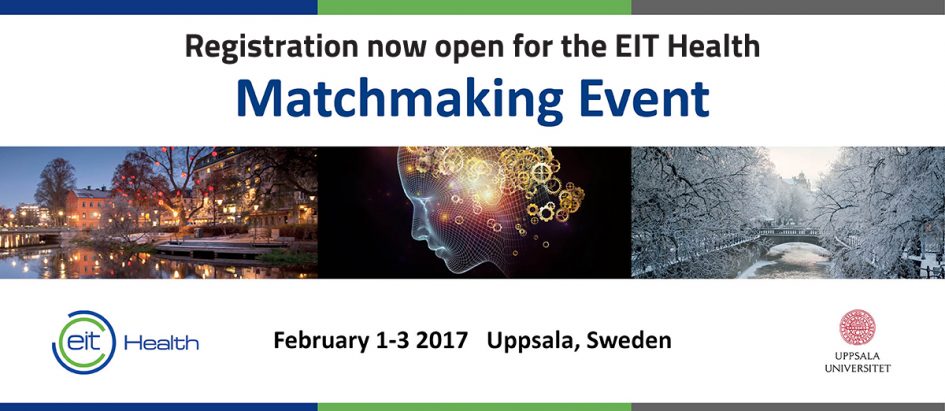 Registration now open for the EIT Health
Matchmaking Event

eit Health

February 1-3 2017 Uppsala, Sweden

UPPSALA UNIVERSITET